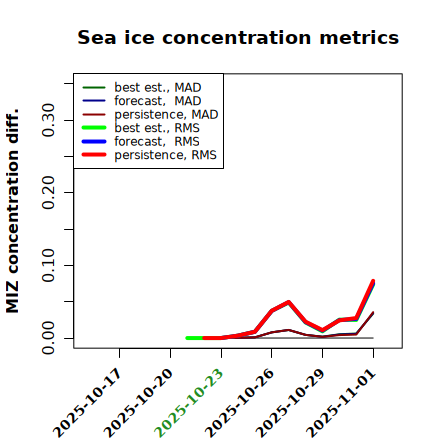 Sea ice concentration metrics

best est., MAD
forecast, MAD
persistence, MAD
best est., RMS
forecast, RMS
persistence, RMS

MIZ concentration diff.

0.00
0.10
0.20
0.30

2025-10-17
2025-10-20
2025-10-23
2025-10-26
2025-10-29
2025-11-01